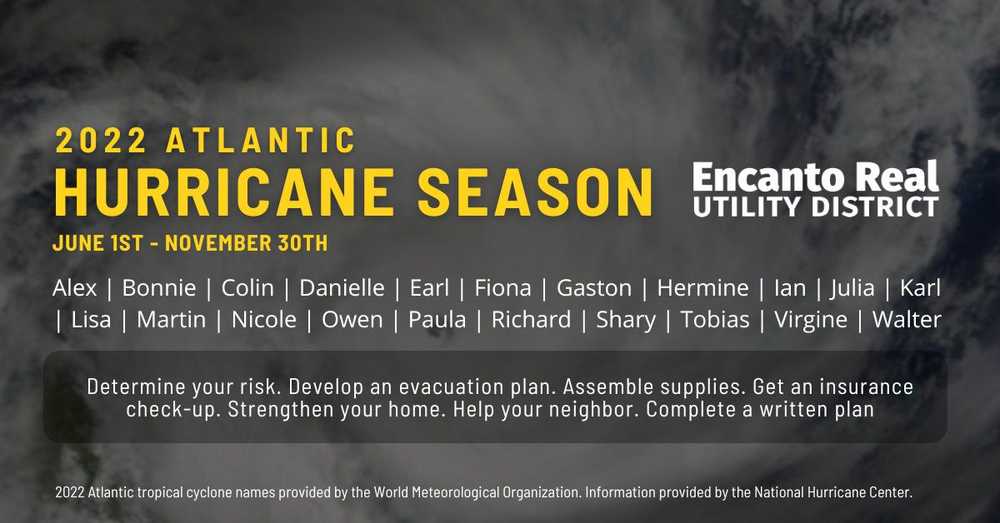 2022 ATLANTIC
HURRICANE SEASON
JUNE 1ST - NOVEMBER 30TH

Encanto Real
UTILITY DISTRICT

Alex | Bonnie | Colin | Danielle | Earl | Fiona | Gaston | Hermine | Ian | Julia | Karl | Lisa | Martin | Nicole | Owen | Paula | Richard | Shary | Tobias | Virgine | Walter

Determine your risk. Develop an evacuation plan. Assemble supplies. Get an insurance check-up. Strengthen your home. Help your neighbor. Complete a written plan

2022 Atlantic tropical cyclone names provided by the World Meteorological Organization. Information provided by the National Hurricane Center.